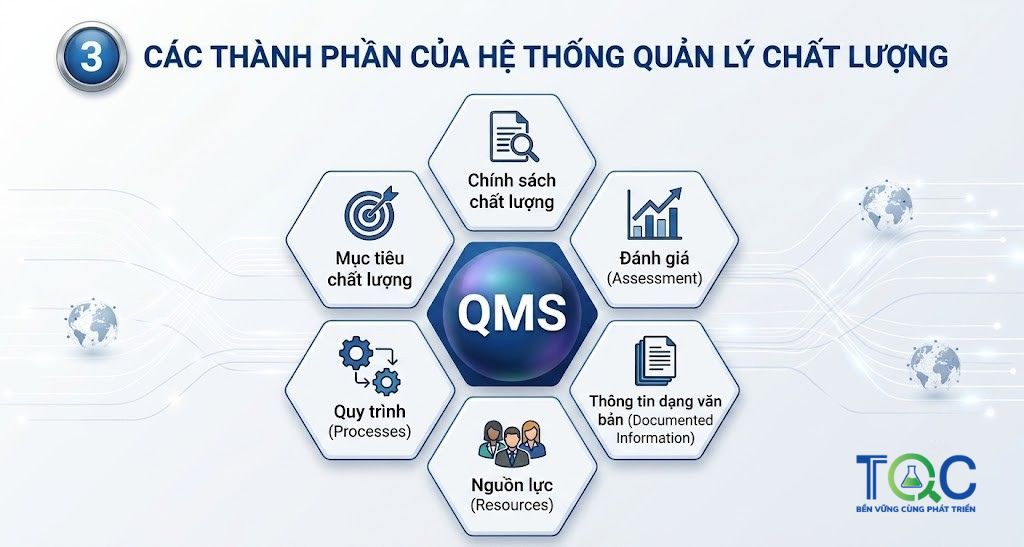 3 CÁC THÀNH PHẦN CỦA HỆ THỐNG QUẢN LÝ CHẤT LƯỢNG

Chính sách chất lượng

Mục tiêu chất lượng

Đánh giá (Assessment)

QMS

Quy trình (Processes)

Thông tin dạng văn bản (Documented Information)

Nguồn lực (Resources)

TQC
BỀN VỮNG CÙNG PHÁT TRIỂN